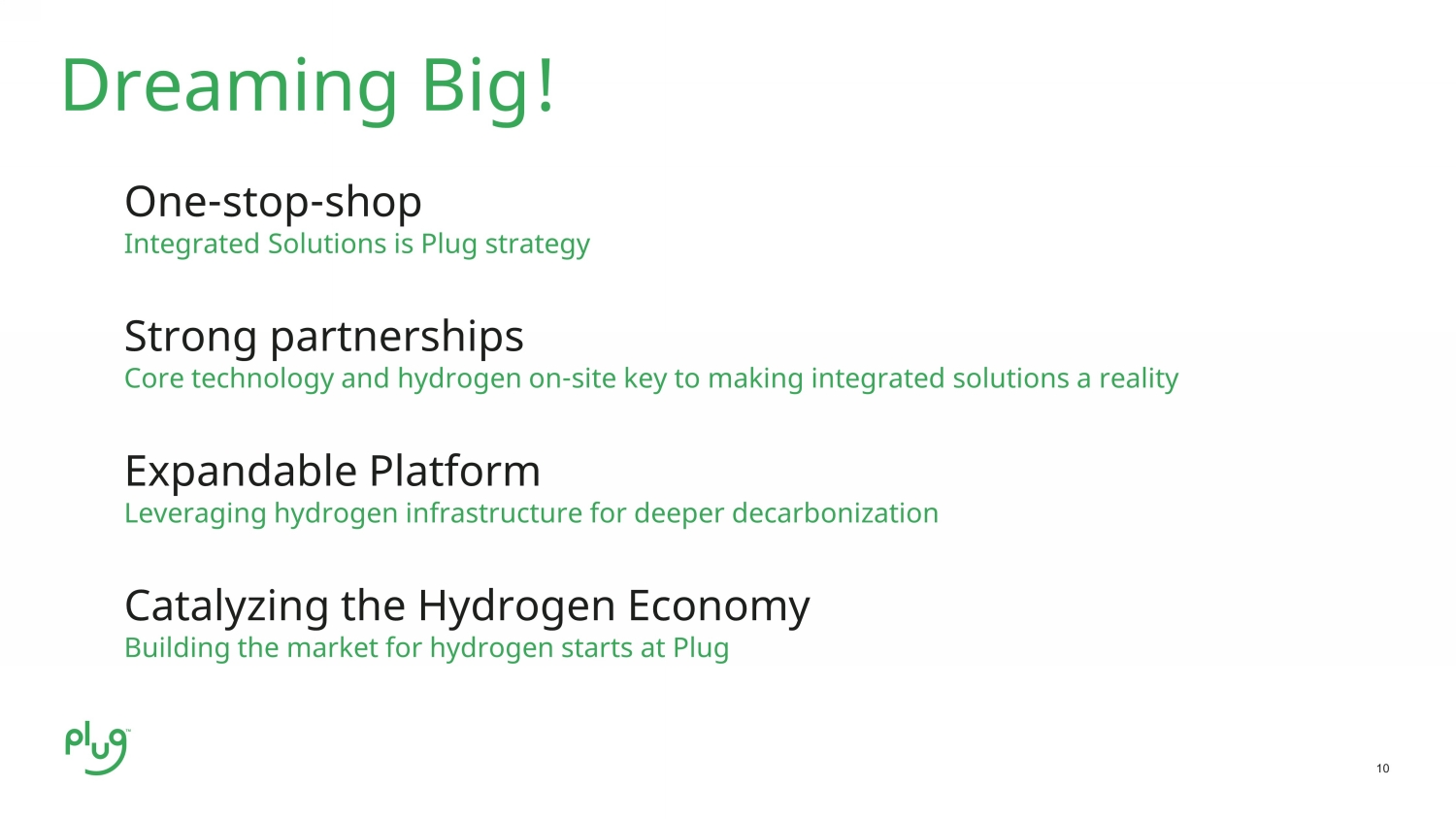 Dreaming Big!

One-stop-shop
Integrated Solutions is Plug strategy

Strong partnerships
Core technology and hydrogen on-site key to making integrated solutions a reality

Expandable Platform
Leveraging hydrogen infrastructure for deeper decarbonization

Catalyzing the Hydrogen Economy
Building the market for hydrogen starts at Plug

plug™

10